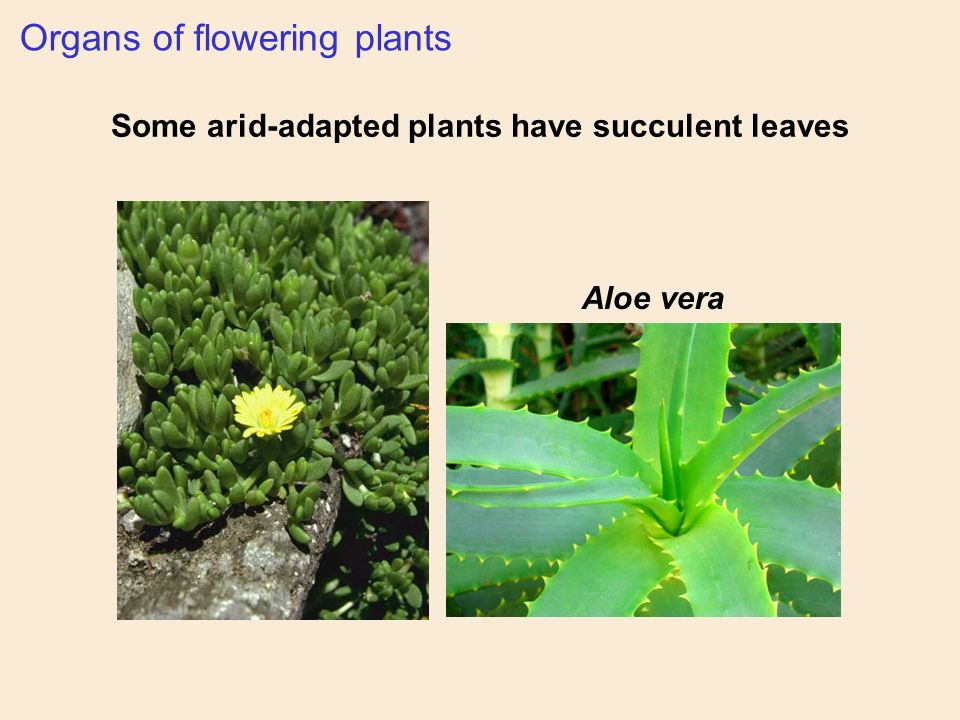 Organs of flowering plants

Some arid-adapted plants have succulent leaves

Aloe vera